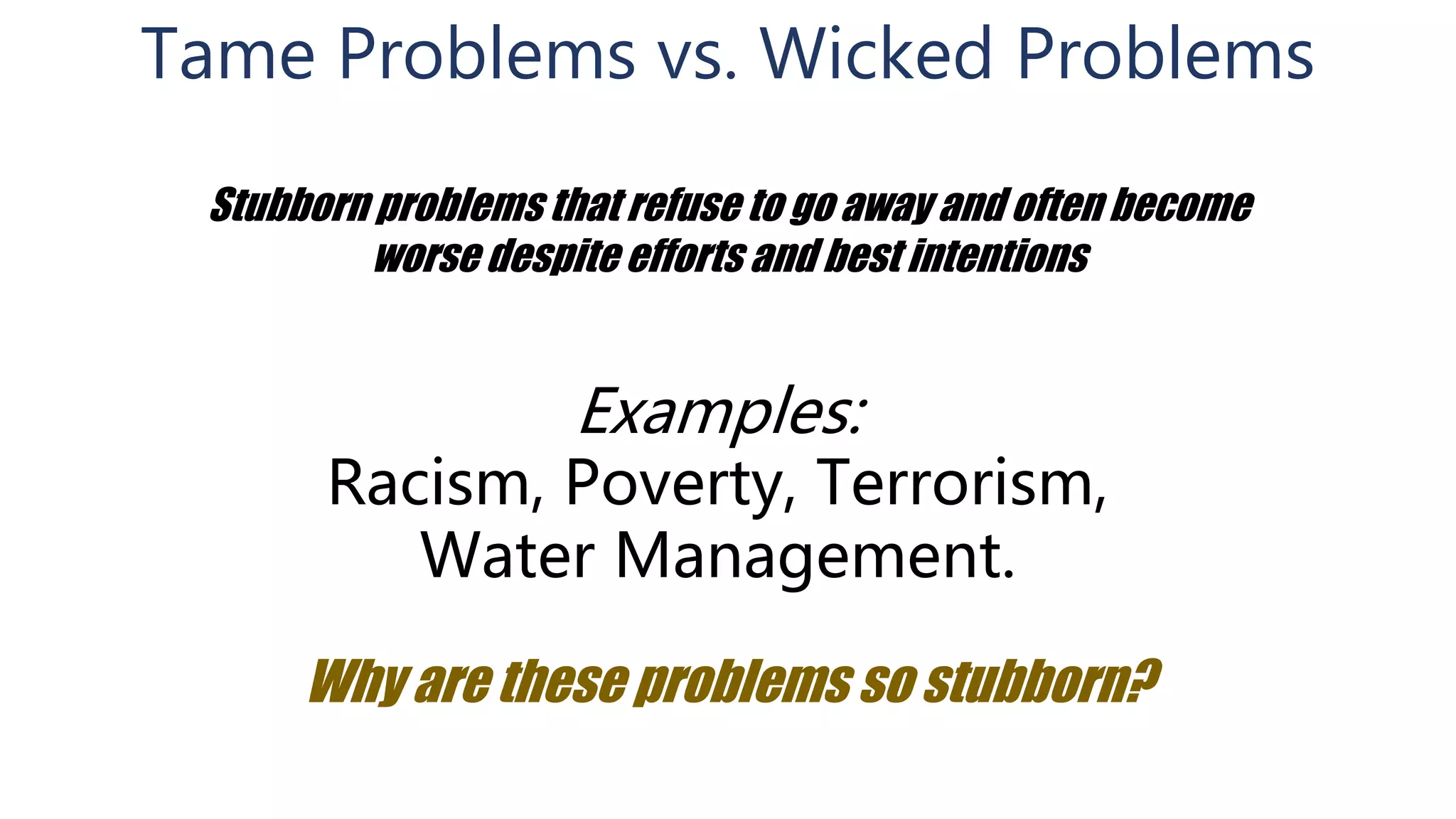 Tame Problems vs. Wicked Problems

Stubborn problems that refuse to go away and often become worse despite efforts and best intentions

Examples:
Racism, Poverty, Terrorism, Water Management.

Why are these problems so stubborn?